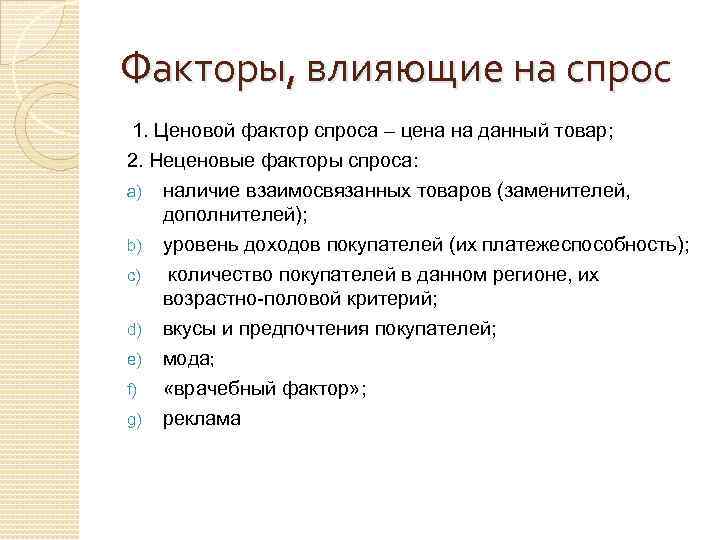 Факторы, влияющие на спрос

1. Ценовой фактор спроса – цена на данный товар;

2. Неценовые факторы спроса:

a) наличие взаимосвязанных товаров (заменителей, дополнителей);

b) уровень доходов покупателей (их платежеспособность);

c) количество покупателей в данном регионе, их возрастно-половой критерий;

d) вкусы и предпочтения покупателей;

e) мода;

f) «врачебный фактор»;

g) реклама